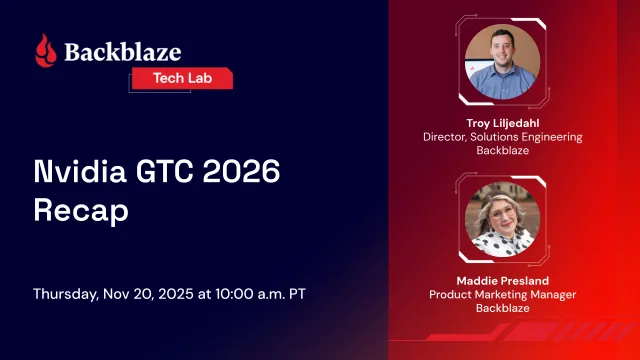 Backblaze
Tech Lab

Nvidia GTC 2026 Recap

Thursday, Nov 20, 2025 at 10:00 a.m. PT

Troy Liljedahl
Director, Solutions Engineering
Backblaze

Maddie Presland
Product Marketing Manager
Backblaze